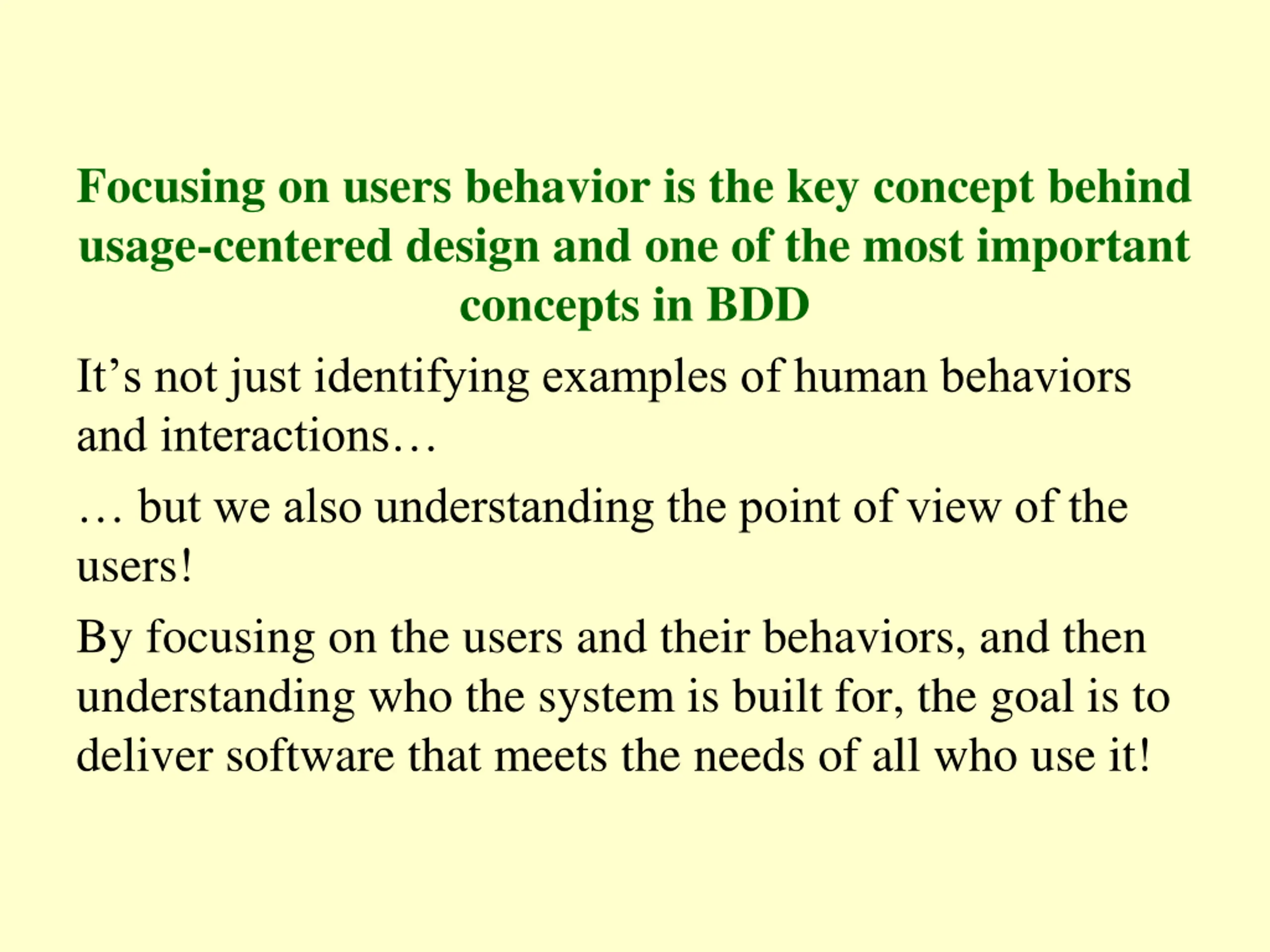 Focusing on users behavior is the key concept behind usage-centered design and one of the most important concepts in BDD

It’s not just identifying examples of human behaviors and interactions…

… but we also understanding the point of view of the users!

By focusing on the users and their behaviors, and then understanding who the system is built for, the goal is to deliver software that meets the needs of all who use it!